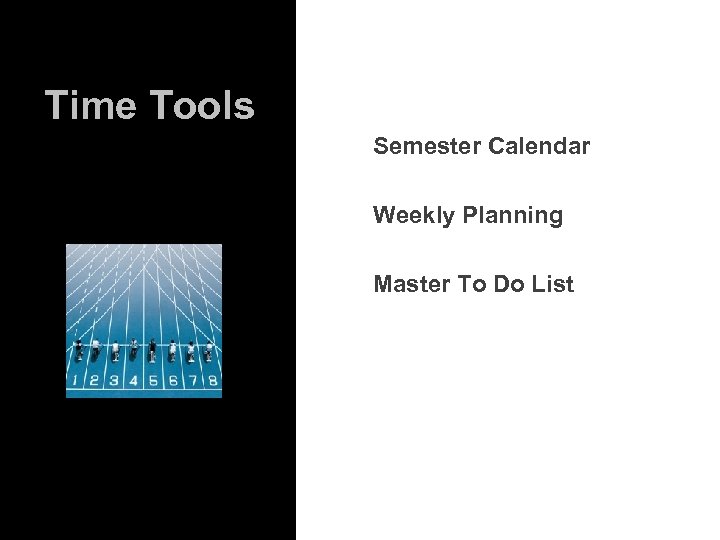 Time Tools

1 2 3 4 5 6 7 8

Semester Calendar

Weekly Planning

Master To Do List